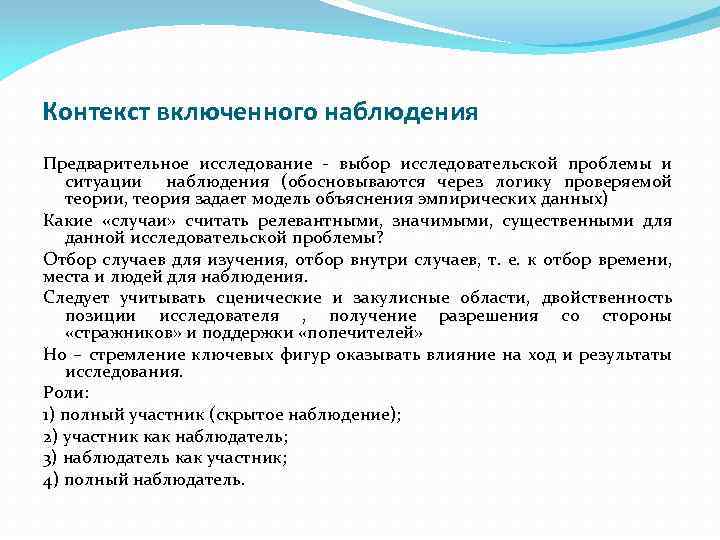 Контекст включенного наблюдения

Предварительное исследование - выбор исследовательской проблемы и ситуации наблюдения (обосновываются через логику проверяемой теории, теория задает модель объяснения эмпирических данных)

Какие «случаи» считать релевантными, значимыми, существенными для данной исследовательской проблемы?

Отбор случаев для изучения, отбор внутри случаев, т. е. к отбор времени, места и людей для наблюдения.

Следует учитывать сценические и закулисные области, двойственность позиции исследователя , получение разрешения со стороны «стражников» и поддержки «попечителей»

Но – стремление ключевых фигур оказывать влияние на ход и результаты исследования.

Роли:

1) полный участник (скрытое наблюдение);

2) участник как наблюдатель;

3) наблюдатель как участник;

4) полный наблюдатель.